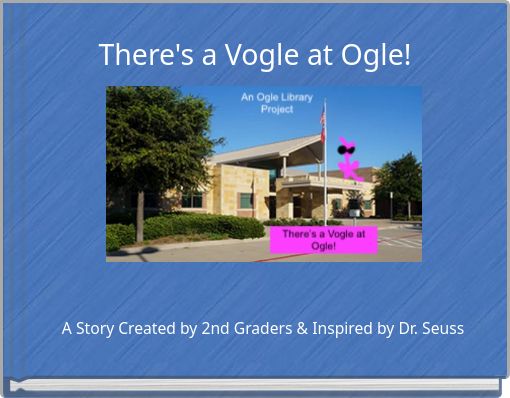 There's a Vogle at Ogle!

An Ogle Library Project

There's a Vogle at Ogle!

A Story Created by 2nd Graders & Inspired by Dr. Seuss